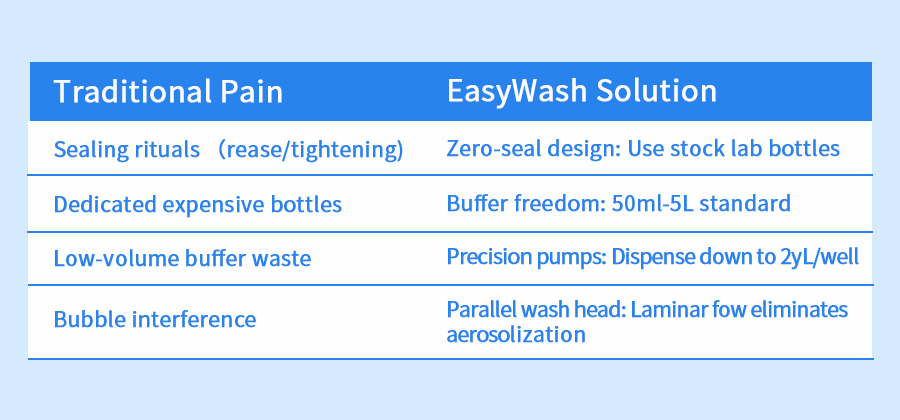 | Traditional Pain | EasyWash Solution |
|---|---|
| Sealing rituals （rease/tightening) | Zero-seal design: Use stock lab bottles |
| Dedicated expensive bottles | Buffer freedom: 50ml-5L standard |
| Low-volume buffer waste | Precision pumps: Dispense down to 2yL/well |
| Bubble interference | Parallel wash head: Laminar fow eliminates aerosolization |